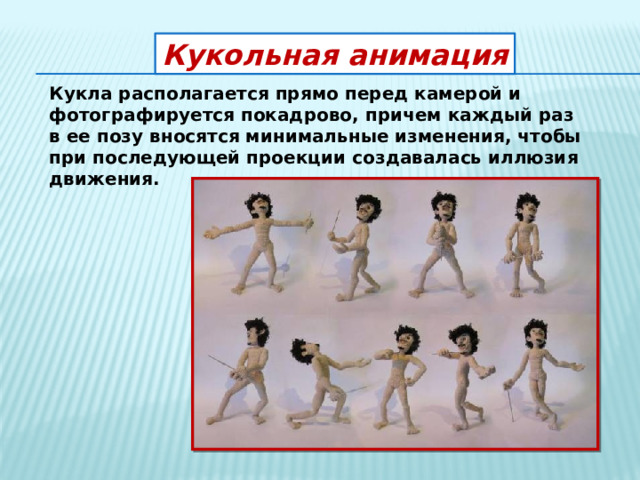 Кукольная анимация

Кукла располагается прямо перед камерой и фотографируется покадрово, причем каждый раз в ее позу вносятся минимальные изменения, чтобы при последующей проекции создавалась иллюзия движения.